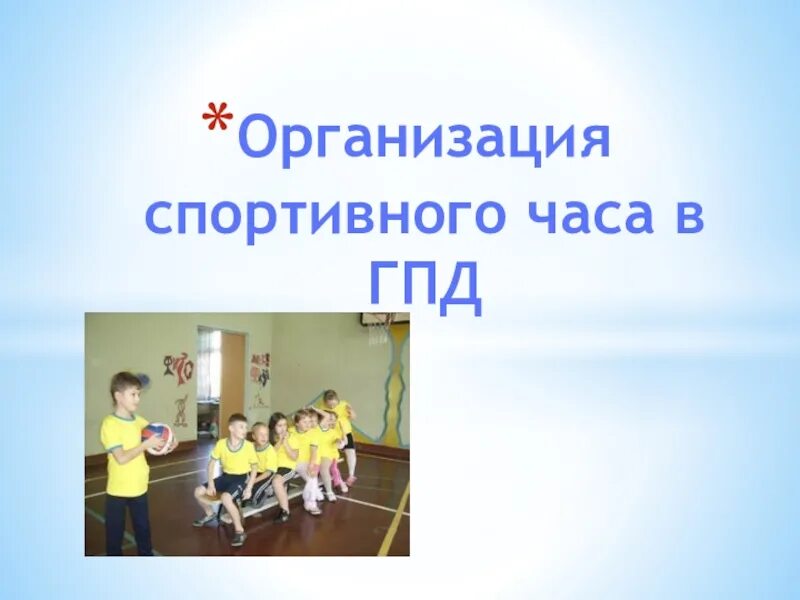 *Организация спортивного часа в ГПД